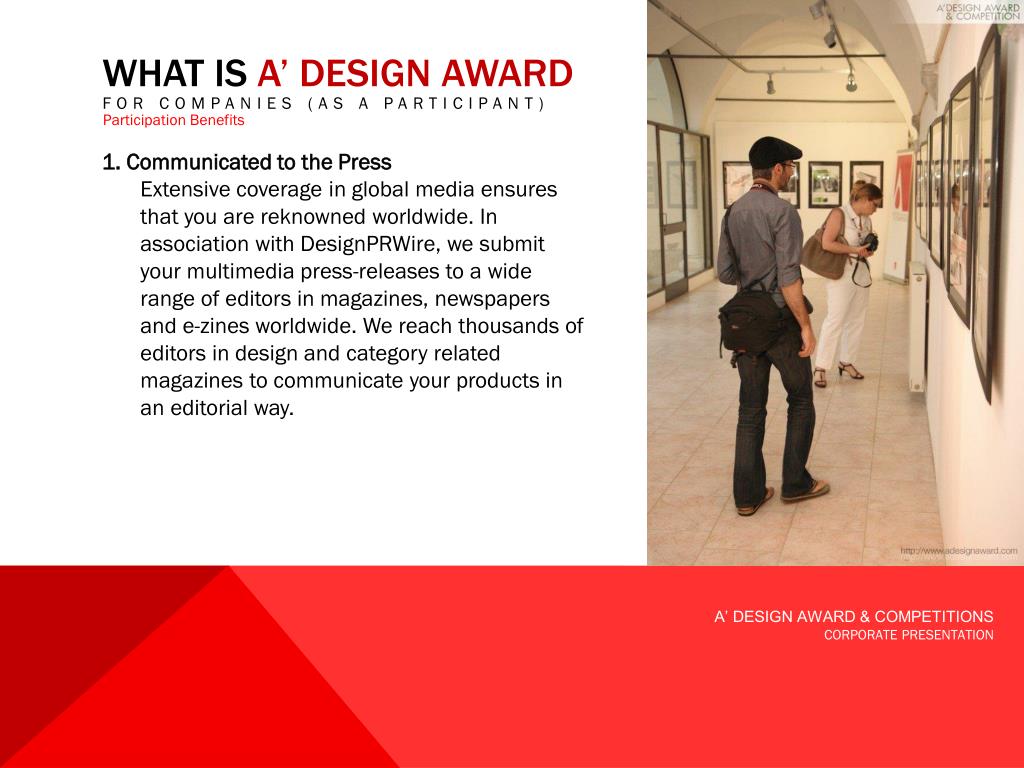 WHAT IS A' DESIGN AWARD
FOR COMPANIES (AS A PARTICIPANT)
Participation Benefits

1. Communicated to the Press
Extensive coverage in global media ensures that you are reknowned worldwide. In association with DesignPRWire, we submit your multimedia press-releases to a wide range of editors in magazines, newspapers and e-zines worldwide. We reach thousands of editors in design and category related magazines to communicate your products in an editorial way.

A'DESIGN AWARD & COMPETITION

http://www.adesignaward.com

A' DESIGN AWARD & COMPETITIONS
CORPORATE PRESENTATION